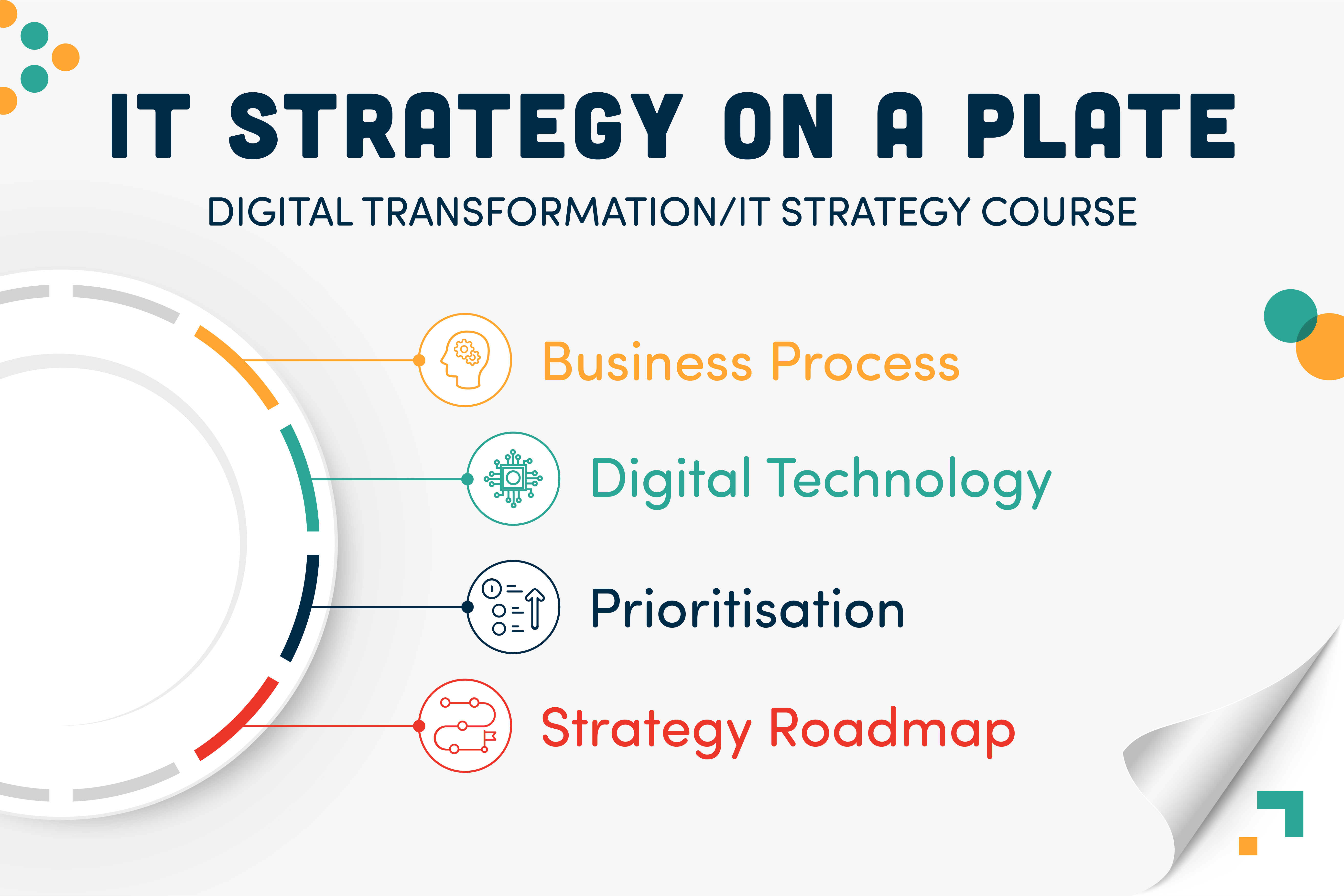 IT STRATEGY ON A PLATE

DIGITAL TRANSFORMATION/IT STRATEGY COURSE

Business Process

Digital Technology

Prioritisation

Strategy Roadmap